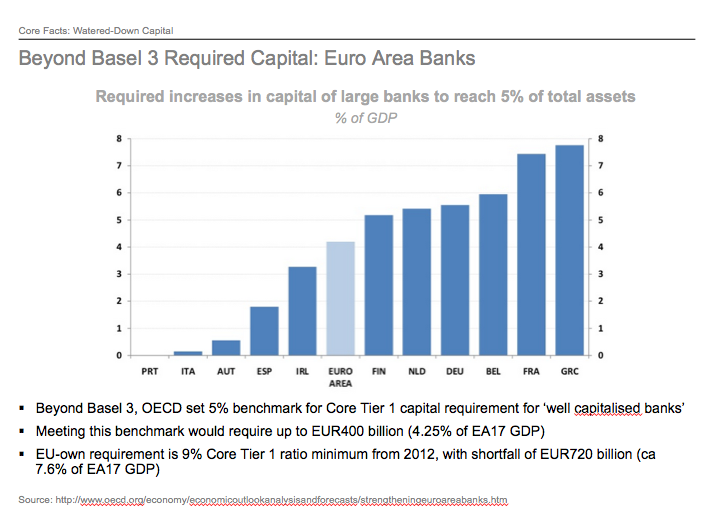 Core Facts: Watered-Down Capital

Beyond Basel 3 Required Capital: Euro Area Banks

Required increases in capital of large banks to reach 5% of total assets

% of GDP

8
7
6
5
4
3
2
1
0

8
7
6
5
4
3
2
1
0

PRT ITA AUT ESP IRL EURO AREA FIN NLD DEU BEL FRA GRC

▪ Beyond Basel 3, OECD set 5% benchmark for Core Tier 1 capital requirement for 'well capitalised banks'

▪ Meeting this benchmark would require up to EUR400 billion (4.25% of EA17 GDP)

▪ EU-own requirement is 9% Core Tier 1 ratio minimum from 2012, with shortfall of EUR720 billion (ca 7.6% of EA17 GDP)

Source: http://www.oecd.org/economy/economicoutlookanalysisandforecasts/strengtheningeuroareabanks.htm